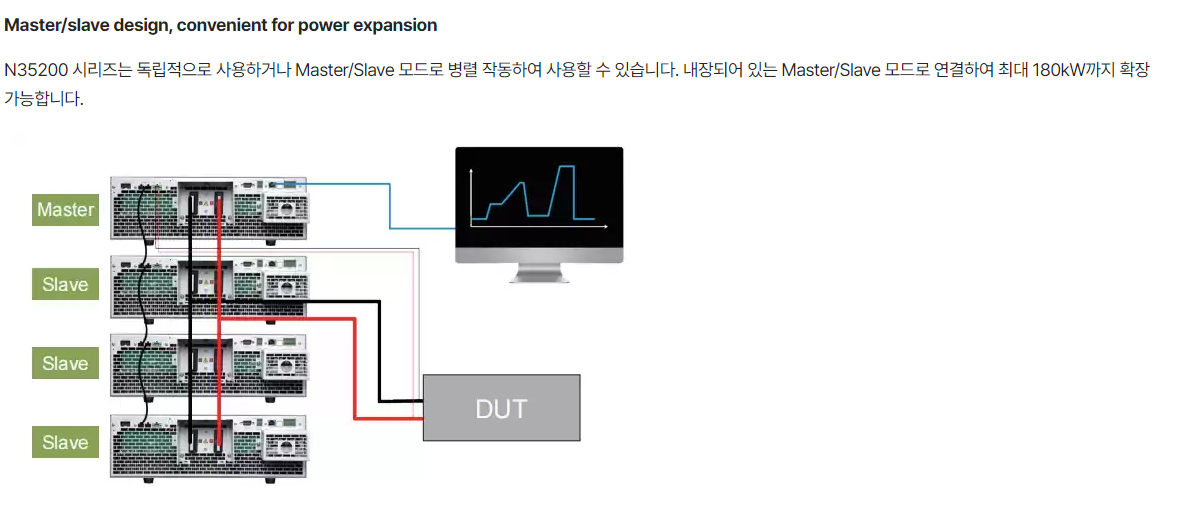 Master/slave design, convenient for power expansion

N35200 시리즈는 독립적으로 사용하거나 Master/Slave 모드로 병렬 작동하여 사용할 수 있습니다. 내장되어 있는 Master/Slave 모드로 연결하여 최대 180kW까지 확장 가능합니다.

Master

Slave

Slave

Slave

DUT